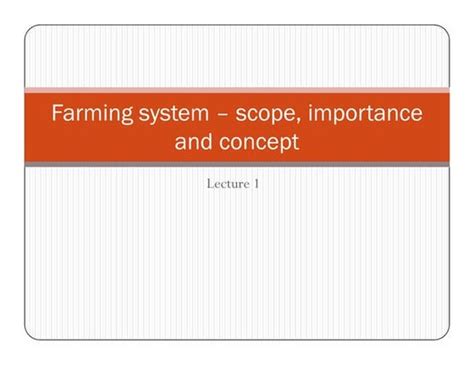 Farming system – scope, importance and concept

Lecture 1